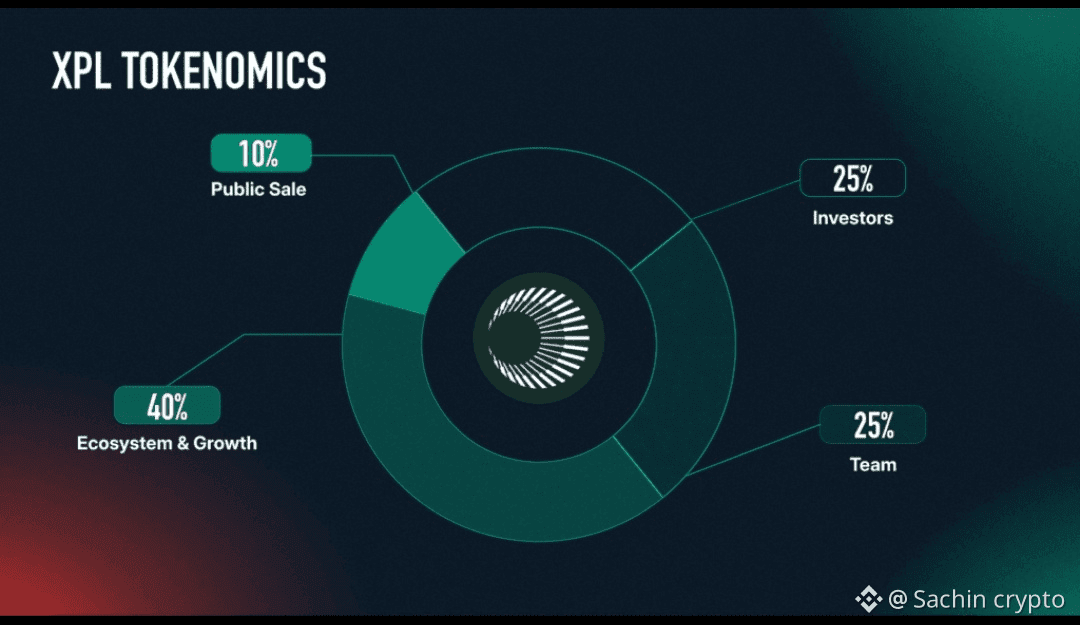 XPL TOKENOMICS

10%
Public Sale

25%
Investors

40%
Ecosystem & Growth

25%
Team

@ Sachin crypto